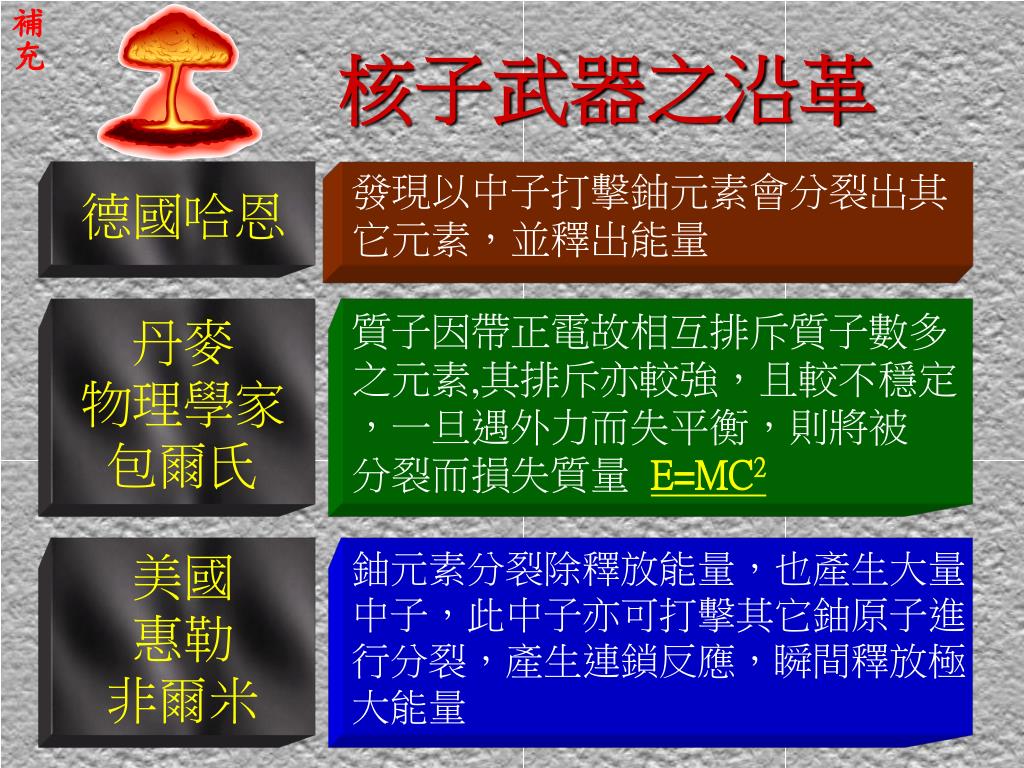 補充

核子武器之沿革

德國哈恩

發現以中子打擊鈾元素會分裂出其它元素，並釋出能量

丹麥
物理學家
包爾氏

質子因帶正電故相互排斥質子數多之元素,其排斥亦較強，且較不穩定，一旦遇外力而失平衡，則將被分裂而損失質量 $E=MC^2$

美國
惠勒
非爾米

鈾元素分裂除釋放能量，也產生大量中子，此中子亦可打擊其它鈾原子進行分裂，產生連鎖反應，瞬間釋放極大能量